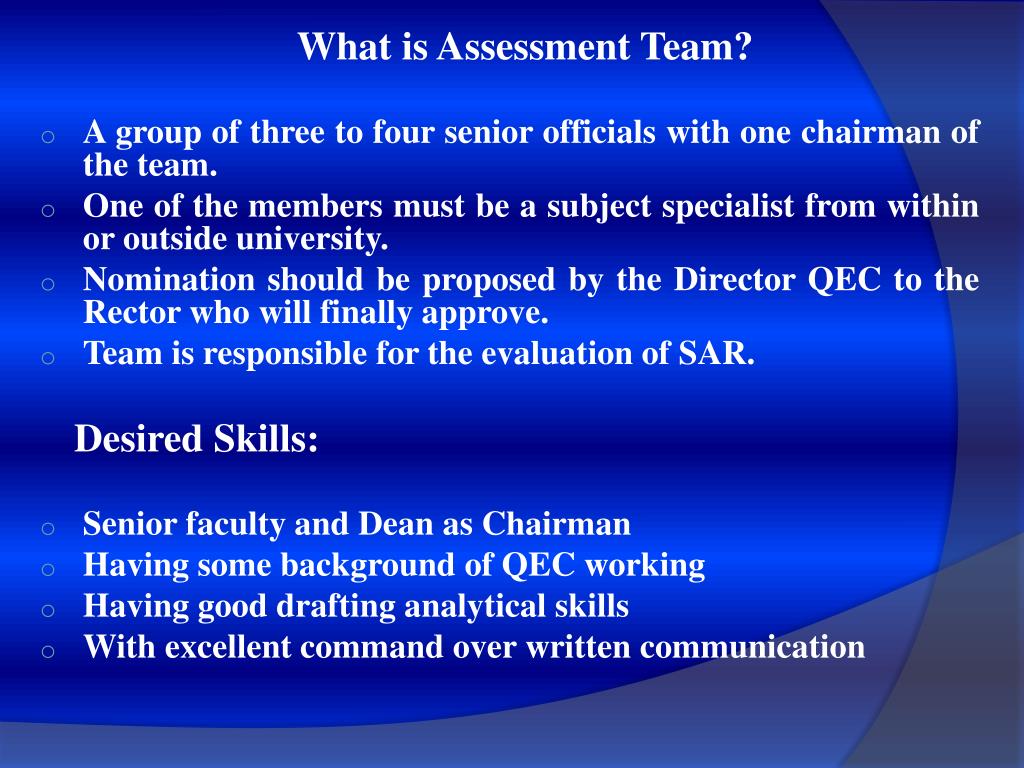 What is Assessment Team?

o A group of three to four senior officials with one chairman of the team.
o One of the members must be a subject specialist from within or outside university.
o Nomination should be proposed by the Director QEC to the Rector who will finally approve.
o Team is responsible for the evaluation of SAR.

Desired Skills:

o Senior faculty and Dean as Chairman
o Having some background of QEC working
o Having good drafting analytical skills
o With excellent command over written communication